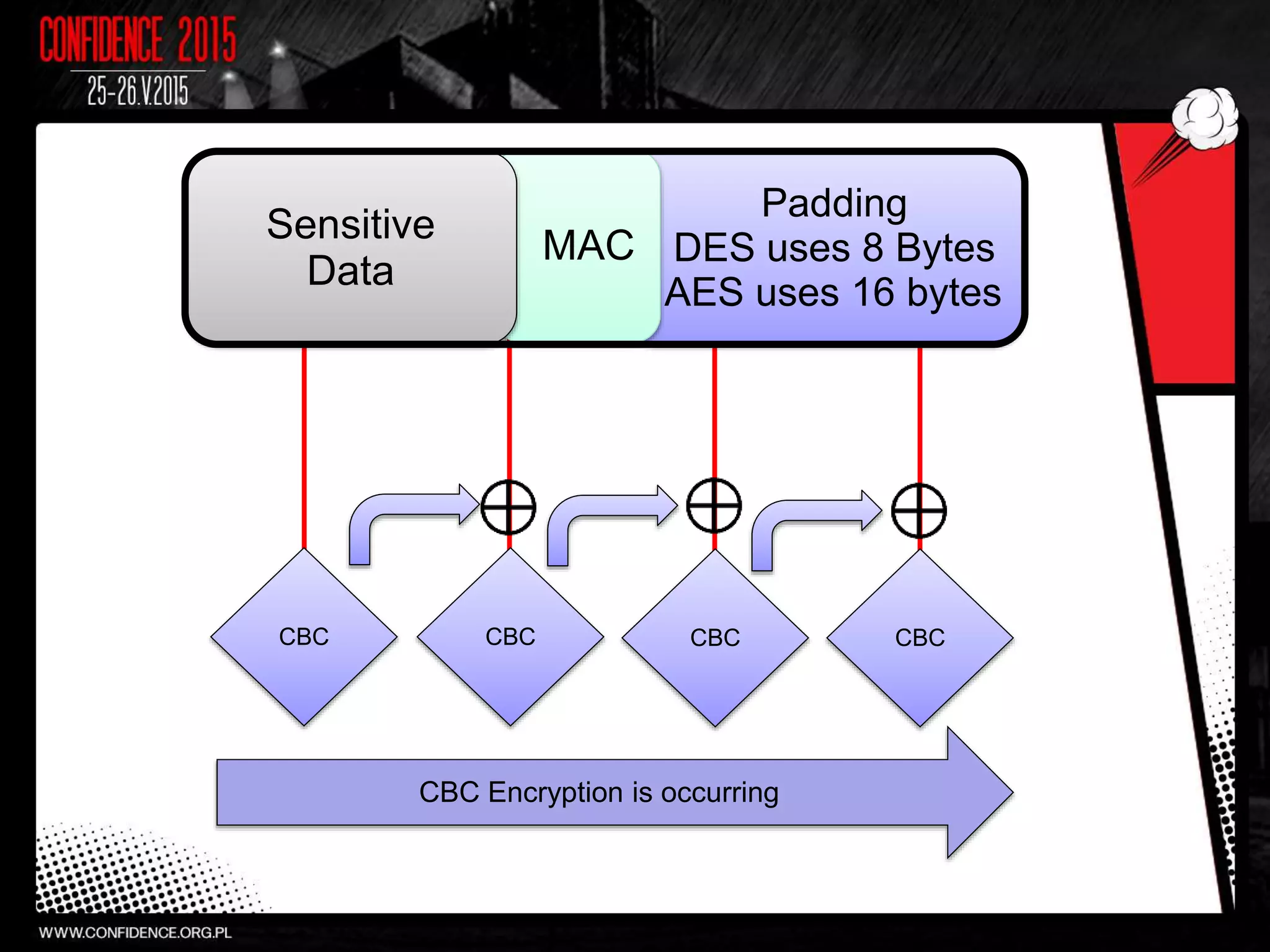 CONFIDENCE 2015
25-26.V.2015

Sensitive Data

MAC

Padding
DES uses 8 Bytes
AES uses 16 bytes

CBC

CBC

CBC

CBC

CBC Encryption is occurring

WWW.CONFIDENCE.ORG.PL